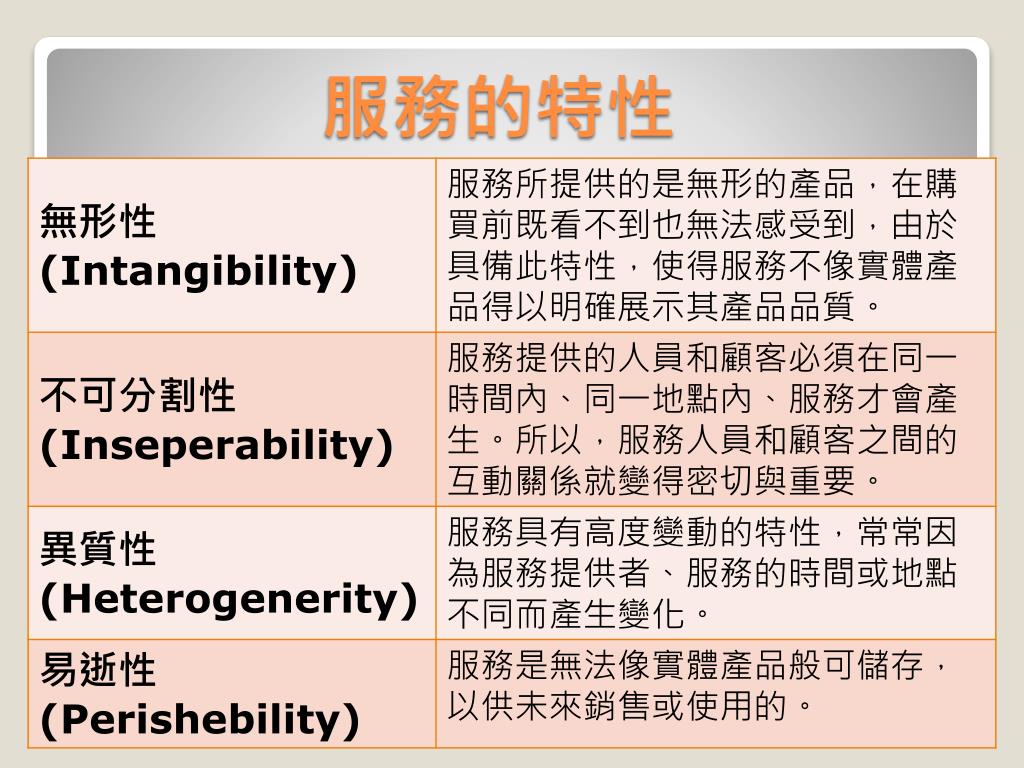 服務的特性

| 無形性 (Intangibility) | 服務所提供的是無形的產品，在購買前既看不到也無法感受到，由於具備此特性，使得服務不像實體產品得以明確展示其產品品質。 |
|---|---|
| 不可分割性 (Inseperability) | 服務提供的人員和顧客必須在同一時間內、同一地點內、服務才會產生。所以，服務人員和顧客之間的互動關係就變得密切與重要。 |
| 異質性 (Heterogenerity) | 服務具有高度變動的特性，常常因為服務提供者、服務的時間或地點不同而產生變化。 |
| 易逝性 (Perishebility) | 服務是無法像實體產品般可儲存，以供未來銷售或使用的。 |